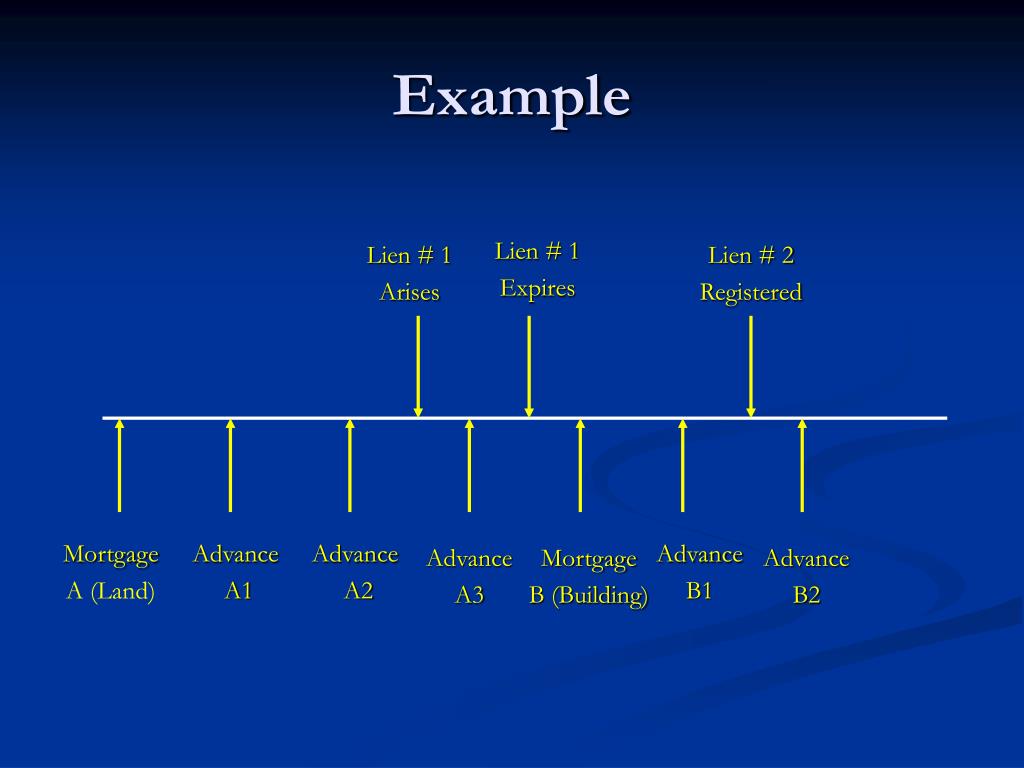 Example

Lien # 1
Arises

Lien # 1
Expires

Lien # 2
Registered

Mortgage
A (Land)

Advance
A1

Advance
A2

Advance
A3

Mortgage
B (Building)

Advance
B1

Advance
B2